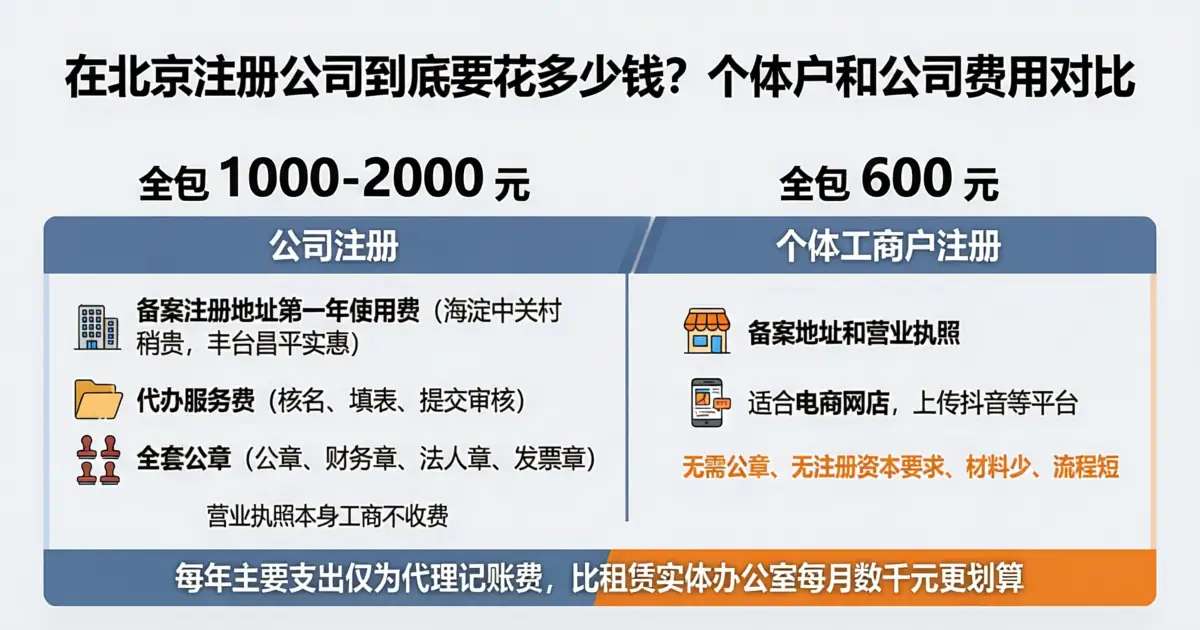 在北京注册公司到底要花多少钱？个体户和公司费用对比

全包 1000-2000 元

公司注册

备案注册地址第一年使用费（海淀中关村稍贵，丰台昌平实惠）

代办服务费（核名、填表、提交审核）

全套公章（公章、财务章、法人章、发票章）

营业执照本身工商不收费

全包 600 元

个体工商户注册

备案地址和营业执照

适合电商网店，上传抖音等平台

无需公章、无注册资本要求、材料少、流程短

每年主要支出仅为代理记账费，比租赁实体办公室每月数千元更划算